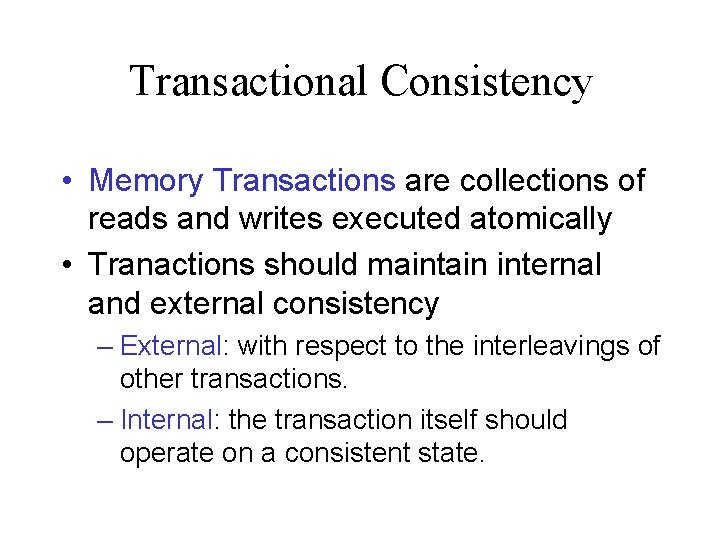 Transactional Consistency

• Memory Transactions are collections of reads and writes executed atomically

• Tranactions should maintain internal and external consistency

– External: with respect to the interleavings of other transactions.

– Internal: the transaction itself should operate on a consistent state.